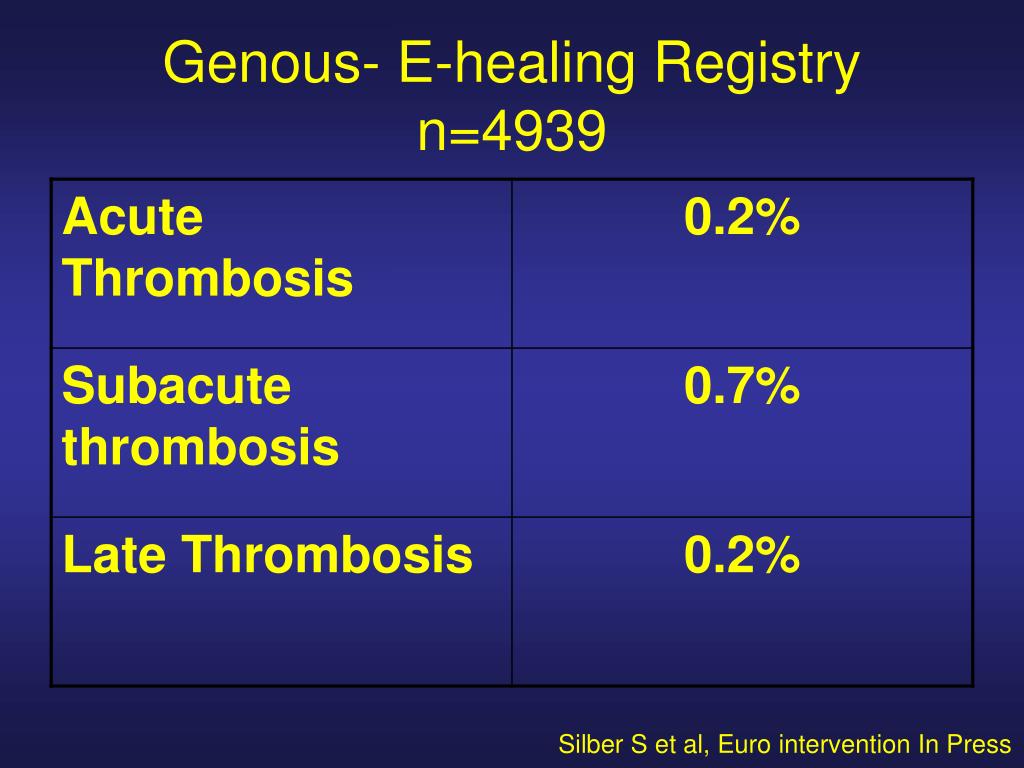 Genous- E-healing Registry
n=4939

| Acute Thrombosis | 0.2% |
|---|---|
| Subacute thrombosis | 0.7% |
| Late Thrombosis | 0.2% |

Silber S et al, Euro intervention In Press